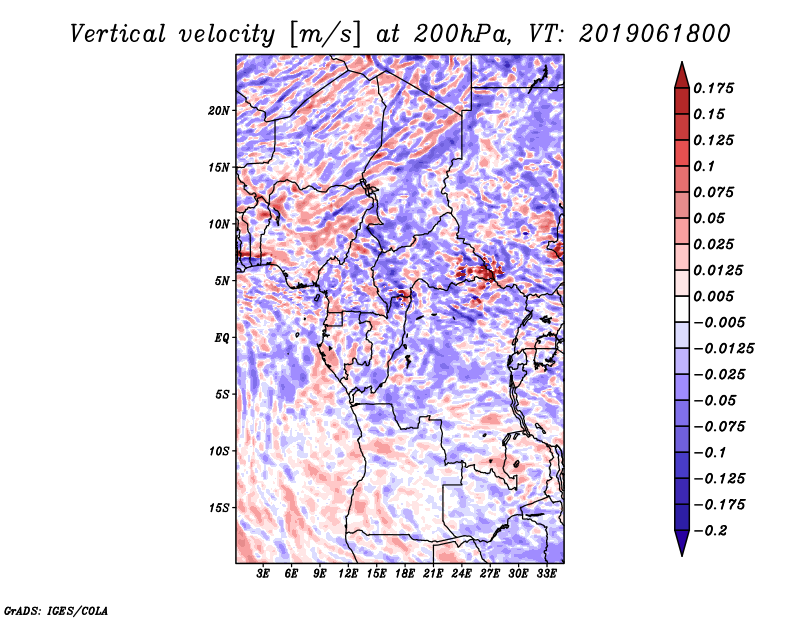 Vertical velocity [m/s] at 200hPa, VT: 2019061800

20N
15N
10N
5N
EQ
5S
10S
15S

3E 6E 9E 12E 15E 18E 21E 24E 27E 30E 33E

0.175
0.15
0.125
0.1
0.075
0.05
0.025
0.0125
0.005
−0.005
−0.0125
−0.025
−0.05
−0.075
−0.1
−0.125
−0.175
−0.2

GrADS: IGES/COLA